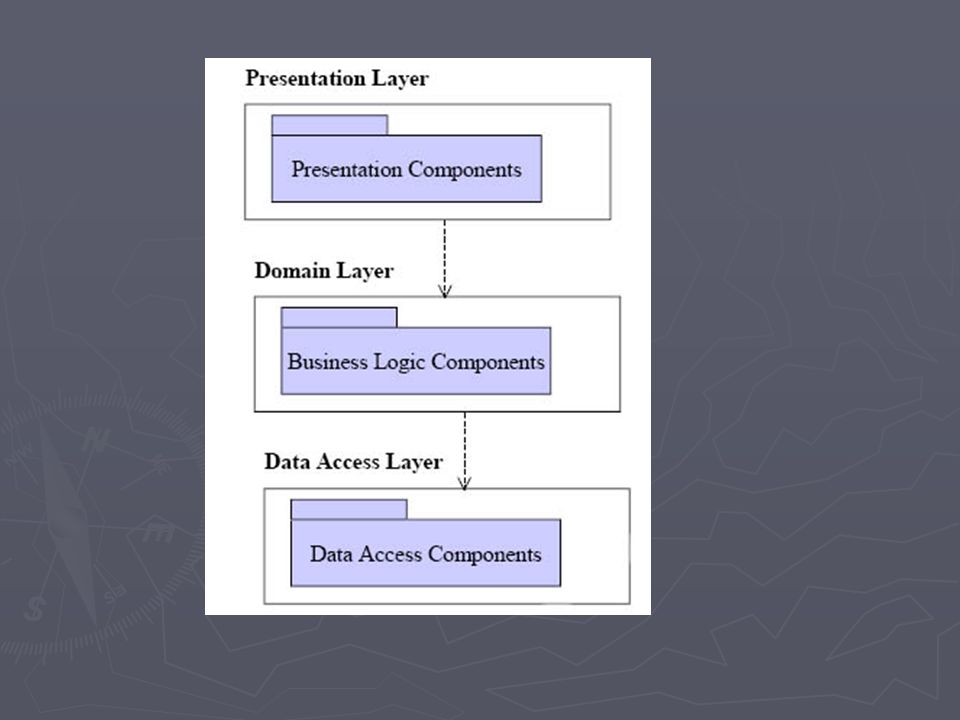 Presentation Layer

Presentation Components

Domain Layer

Business Logic Components

Data Access Layer

Data Access Components